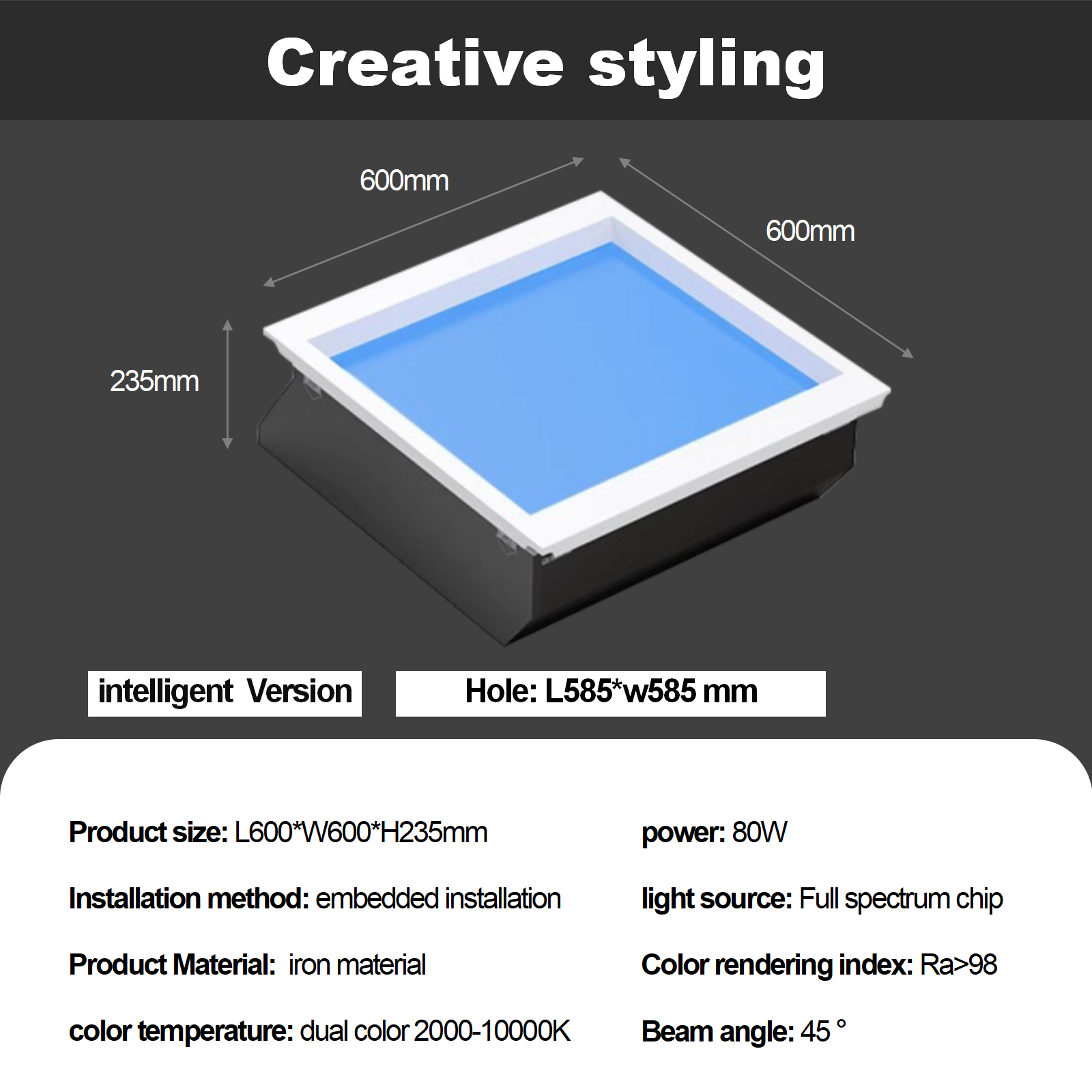 Creative styling

600mm

600mm

235mm

intelligent Version

Hole: L585*w585 mm

Product size: L600*W600*H235mm

Installation method: embedded installation

Product Material: iron material

color temperature: dual color 2000-10000K

power: 80W

light source: Full spectrum chip

Color rendering index: Ra>98

Beam angle: 45 °